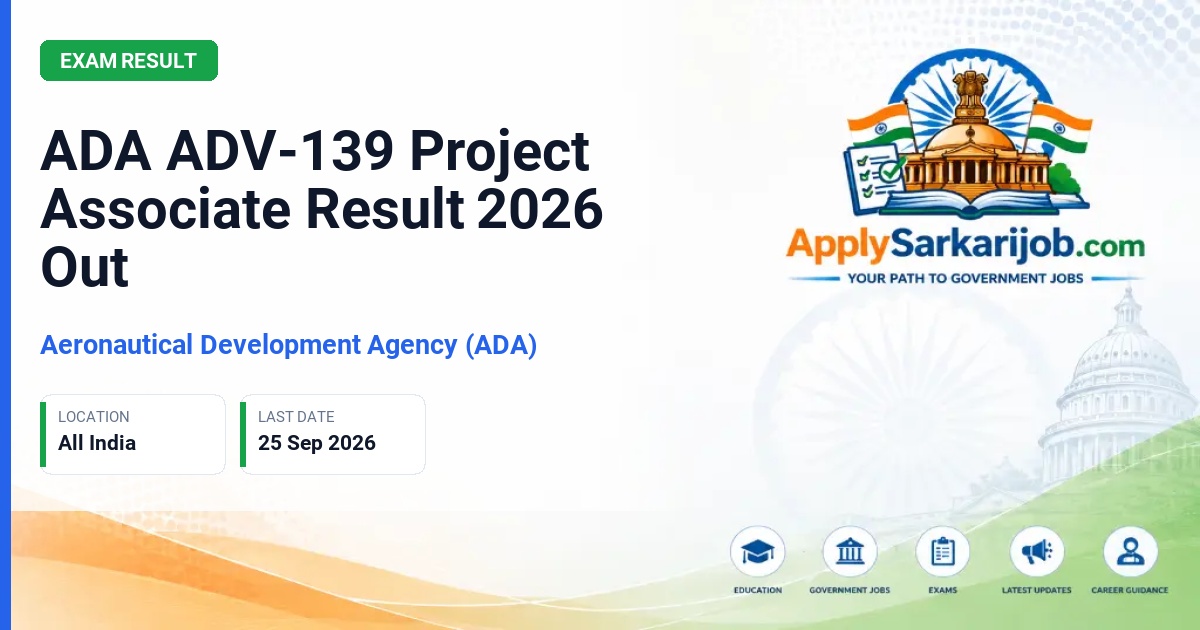 EXAM RESULT

ADA ADV-139 Project Associate Result 2026 Out

Aeronautical Development Agency (ADA)

LOCATION
All India

LAST DATE
25 Sep 2026

ApplySarkarijob.com
YOUR PATH TO GOVERNMENT JOBS

EDUCATION
GOVERNMENT JOBS
EXAMS
LATEST UPDATES
CAREER GUIDANCE